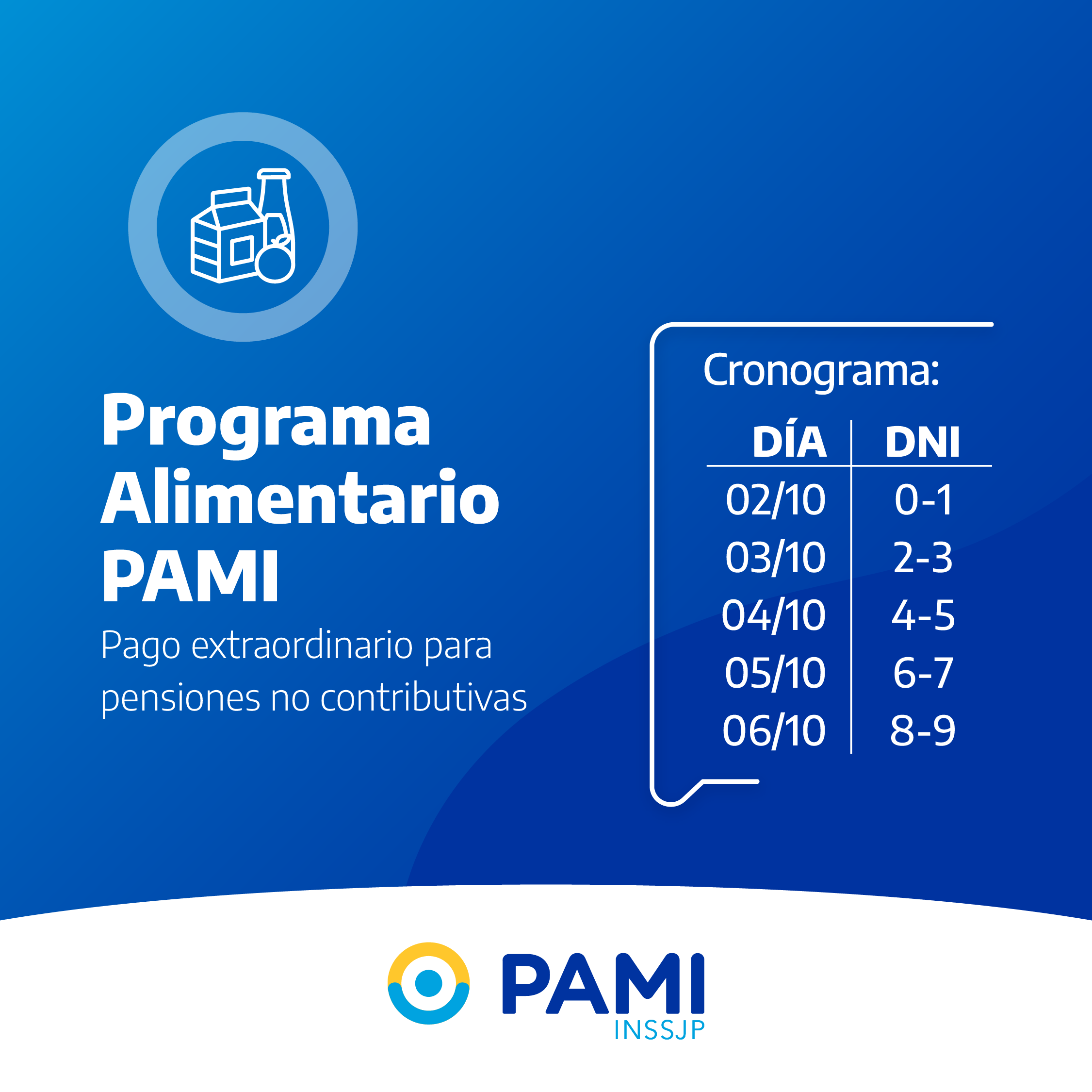 Programa Alimentario PAMI

Pago extraordinario para pensiones no contributivas

Cronograma:

| DÍA | DNI |
|---|---|
| 02/10 | 0-1 |
| 03/10 | 2-3 |
| 04/10 | 4-5 |
| 05/10 | 6-7 |
| 06/10 | 8-9 |

PAMI
INSSJP